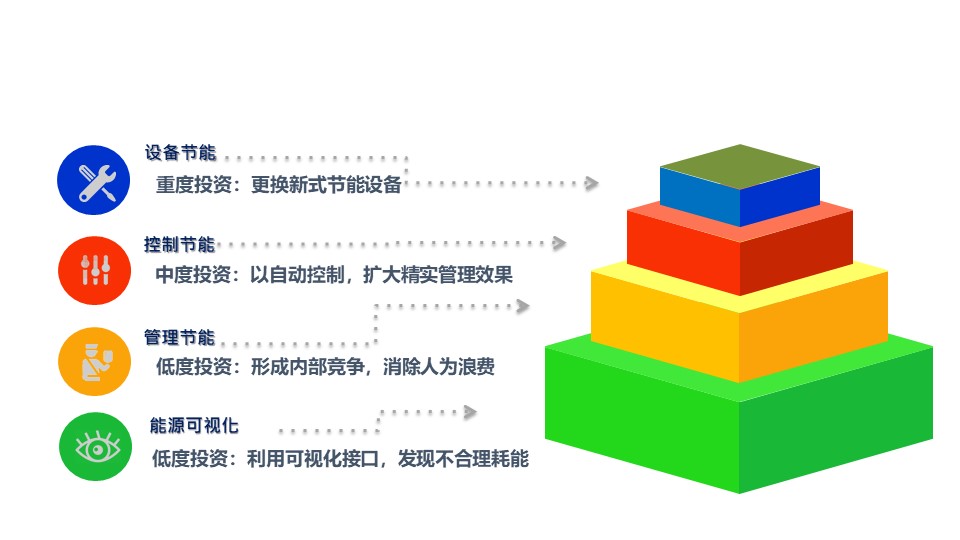 设备节能
重度投资：更换新式节能设备

控制节能
中度投资：以自动控制，扩大精实管理效果

管理节能
低度投资：形成内部竞争，消除人为浪费

能源可视化
低度投资：利用可视化接口，发现不合理耗能